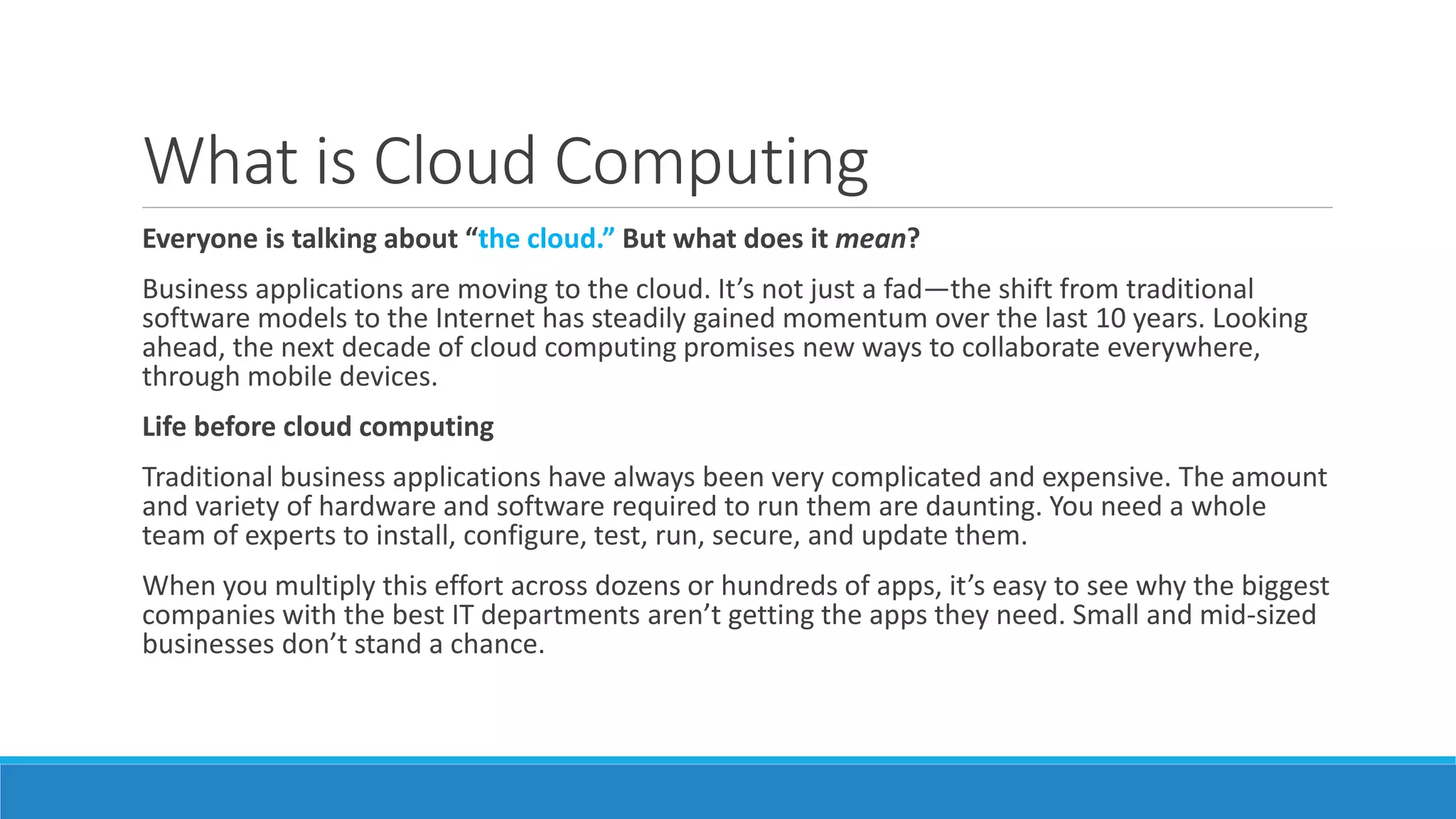 What is Cloud Computing

Everyone is talking about “the cloud.” But what does it mean?

Business applications are moving to the cloud. It’s not just a fad—the shift from traditional software models to the Internet has steadily gained momentum over the last 10 years. Looking ahead, the next decade of cloud computing promises new ways to collaborate everywhere, through mobile devices.

Life before cloud computing

Traditional business applications have always been very complicated and expensive. The amount and variety of hardware and software required to run them are daunting. You need a whole team of experts to install, configure, test, run, secure, and update them.

When you multiply this effort across dozens or hundreds of apps, it’s easy to see why the biggest companies with the best IT departments aren’t getting the apps they need. Small and mid-sized businesses don’t stand a chance.